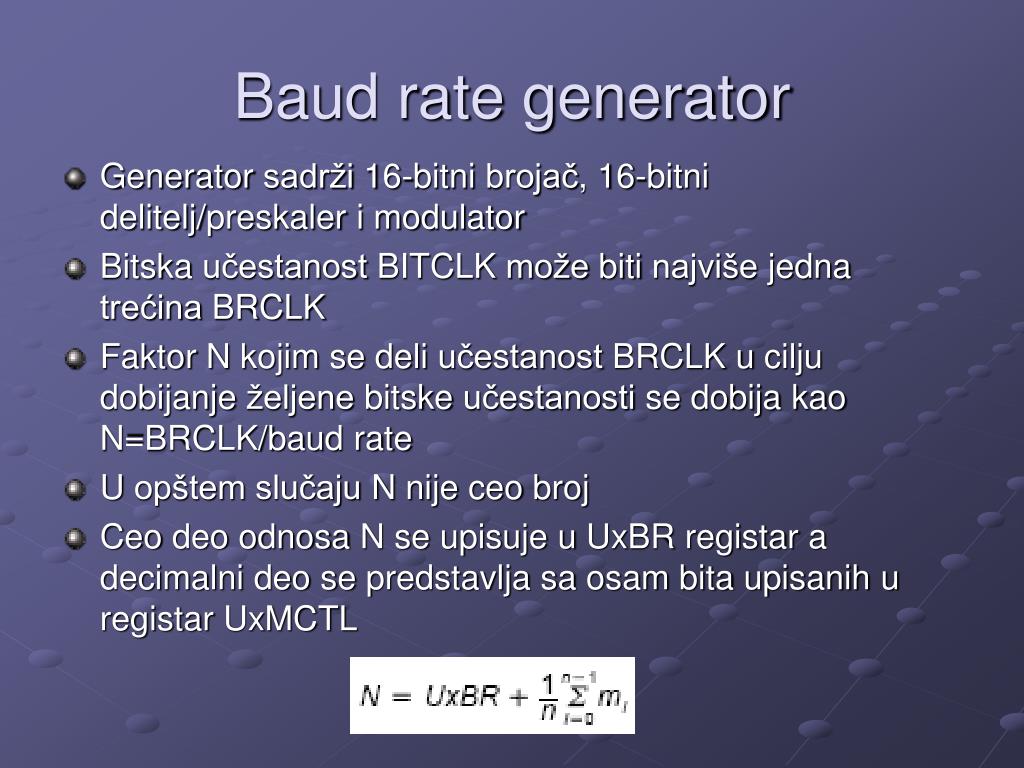 Baud rate generator

Generator sadrži 16-bitni brojač, 16-bitni delitelj/preskaler i modulator

Bitska učestanost BITCLK može biti najviše jedna trećina BRCLK

Faktor N kojim se deli učestanost BRCLK u cilju dobijanje željene bitske učestanosti se dobija kao N=BRCLK/baud rate

U opštem slučaju N nije ceo broj

Ceo deo odnosa N se upisuje u UxBR registar a decimalni deo se predstavlja sa osam bita upisanih u registar UxMCTL

$N = UxBR + \frac{1}{n}\sum_{i=0}^{n-1} m_i$